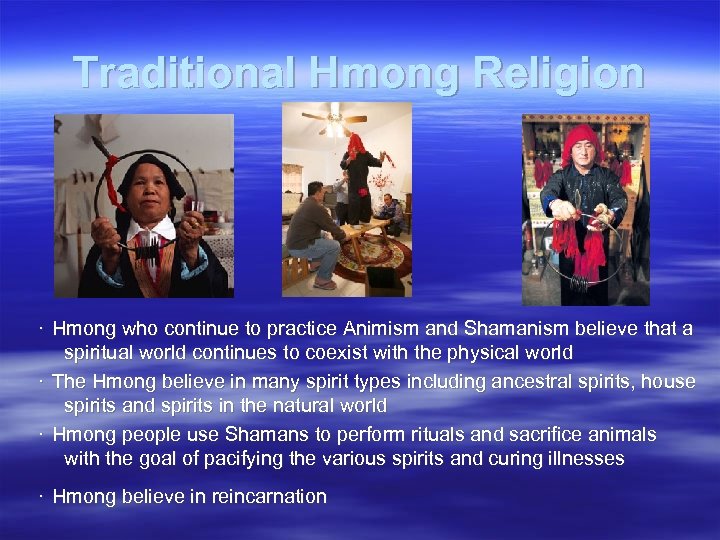 Traditional Hmong Religion

· Hmong who continue to practice Animism and Shamanism believe that a spiritual world continues to coexist with the physical world

· The Hmong believe in many spirit types including ancestral spirits, house spirits and spirits in the natural world

· Hmong people use Shamans to perform rituals and sacrifice animals with the goal of pacifying the various spirits and curing illnesses

· Hmong believe in reincarnation